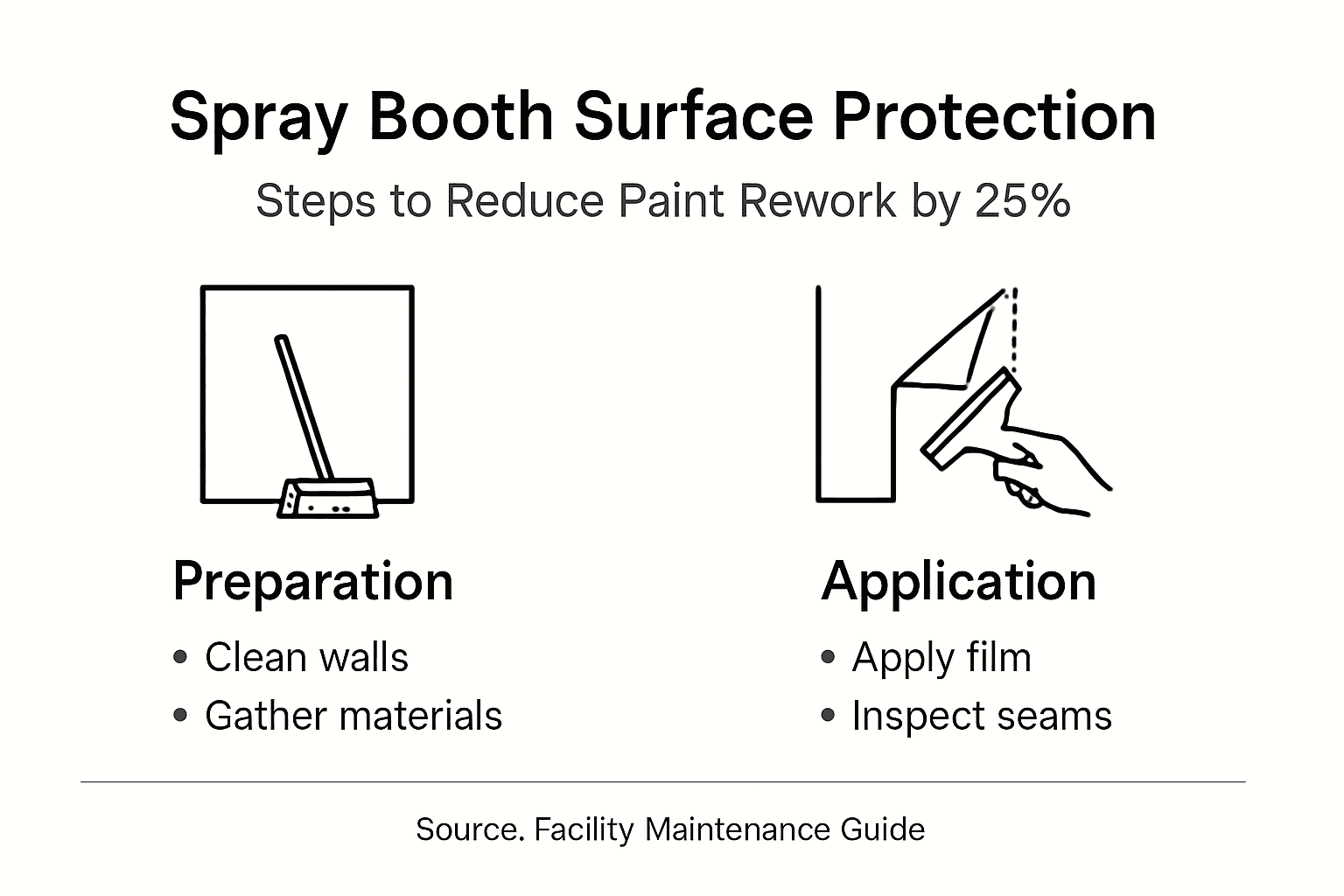 Spray Booth Surface Protection

Steps to Reduce Paint Rework by 25%

Preparation

• Clean walls
• Gather materials

Application

• Apply film
• Inspect seams

Source. Facility Maintenance Guide